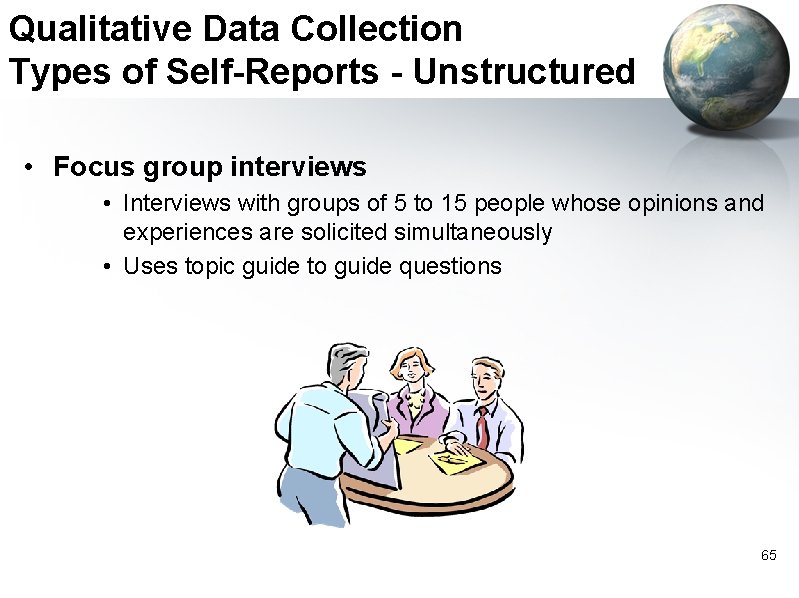 Qualitative Data Collection
Types of Self-Reports - Unstructured

• Focus group interviews
  • Interviews with groups of 5 to 15 people whose opinions and experiences are solicited simultaneously
  • Uses topic guide to guide questions

65